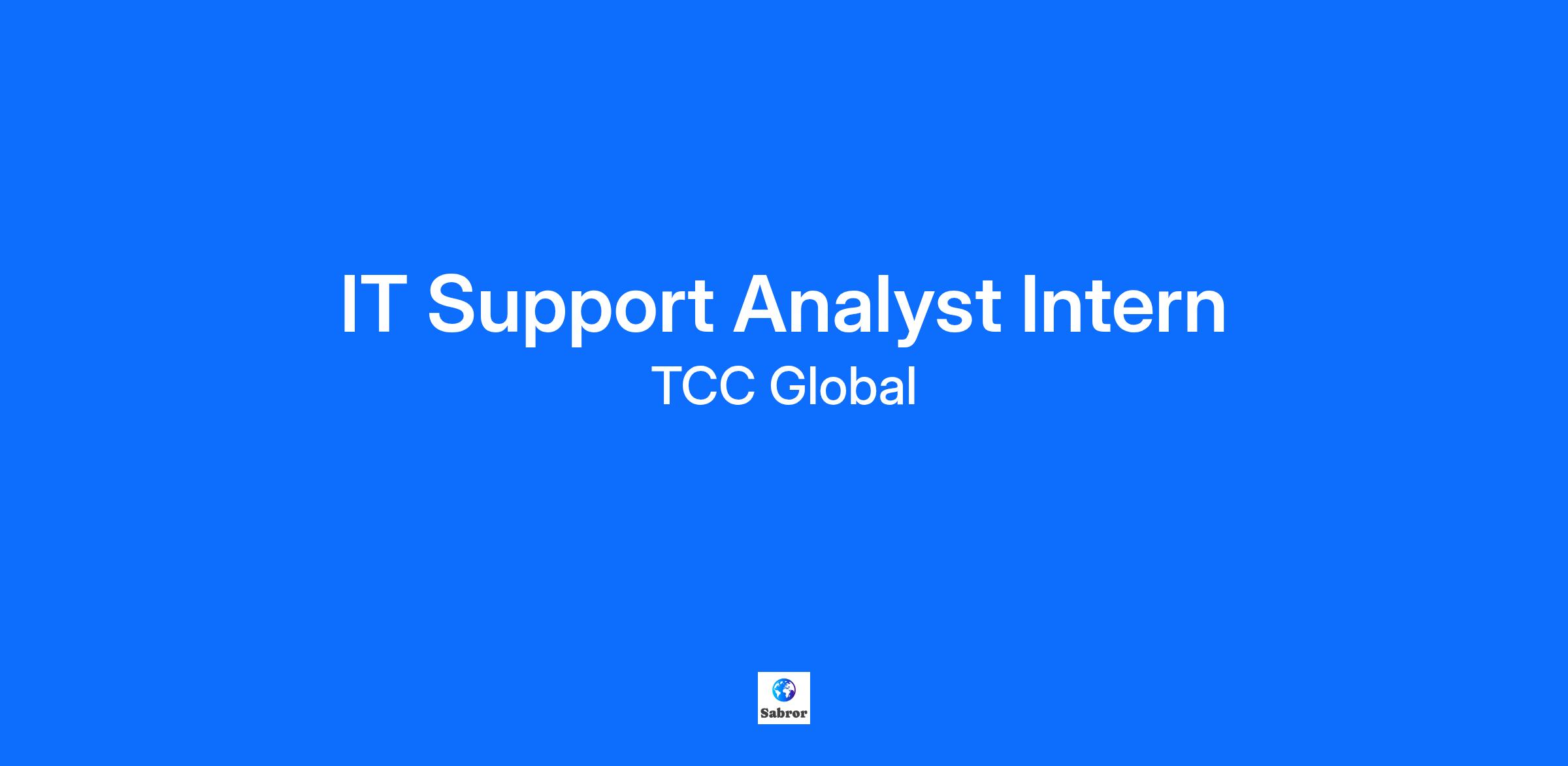 IT Support Analyst Intern

TCC Global

Sabror